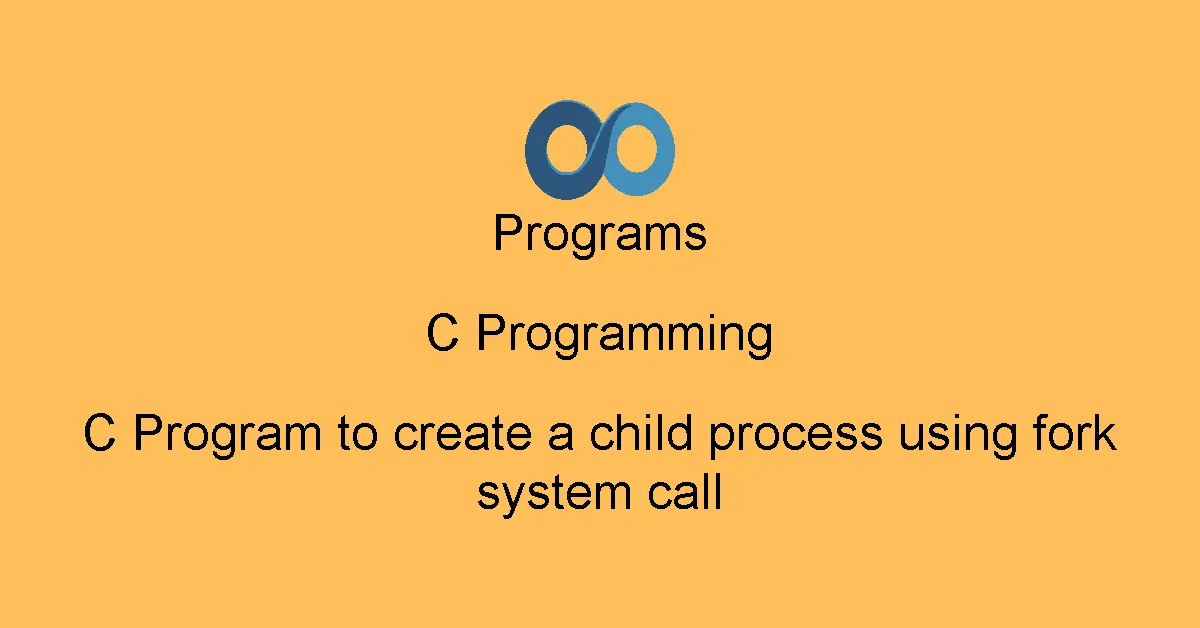 Programs

C Programming

C Program to create a child process using fork system call